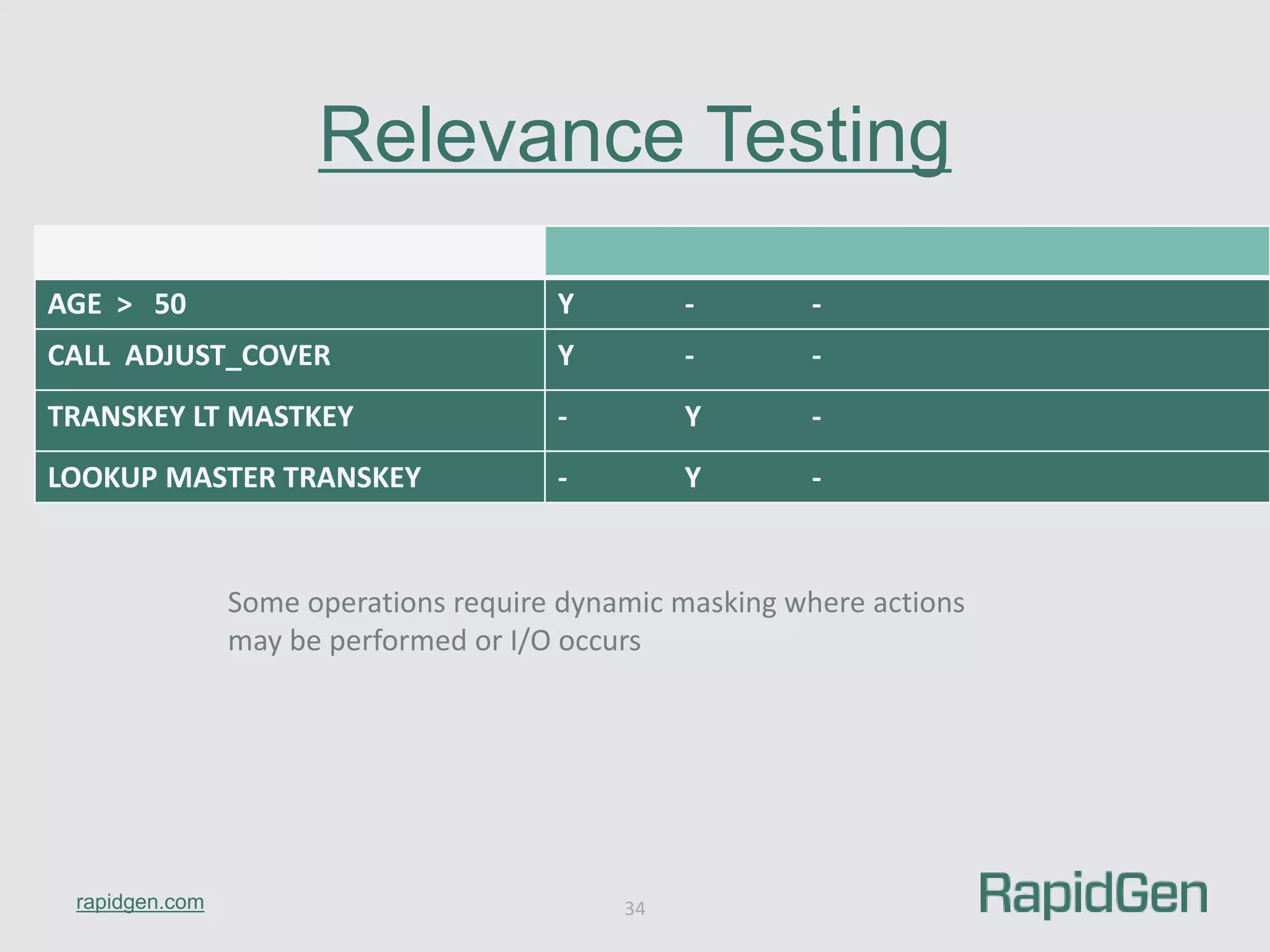 Relevance Testing

| | | | |
|---|---|---|---|
| AGE > 50 | Y | - | - |
| CALL ADJUST_COVER | Y | - | - |
| TRANSKEY LT MASTKEY | - | Y | - |
| LOOKUP MASTER TRANSKEY | - | Y | - |

Some operations require dynamic masking where actions may be performed or I/O occurs

rapidgen.com

34

RapidGen